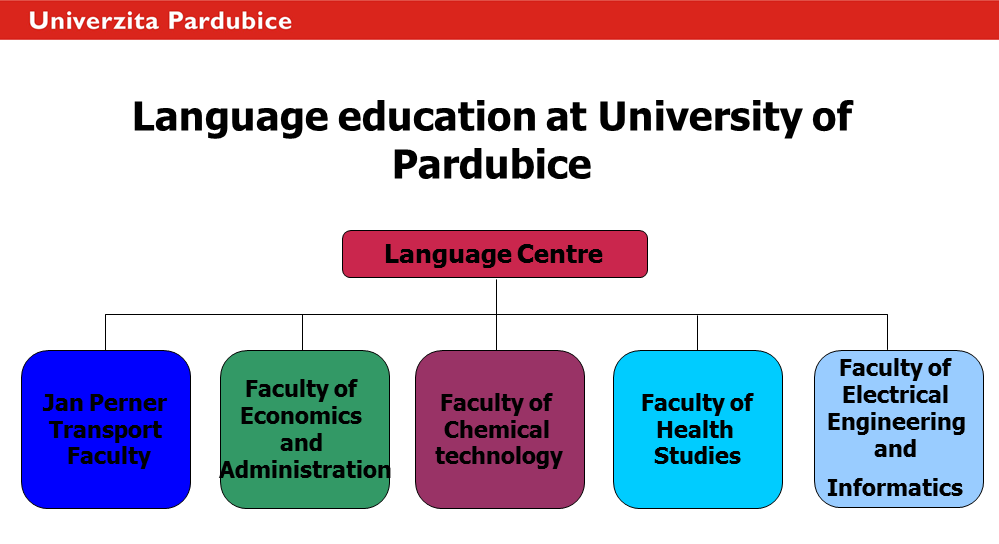 Univerzita Pardubice

Language education at University of Pardubice

Language Centre

Jan Perner Transport Faculty

Faculty of Economics and Administration

Faculty of Chemical technology

Faculty of Health Studies

Faculty of Electrical Engineering and Informatics